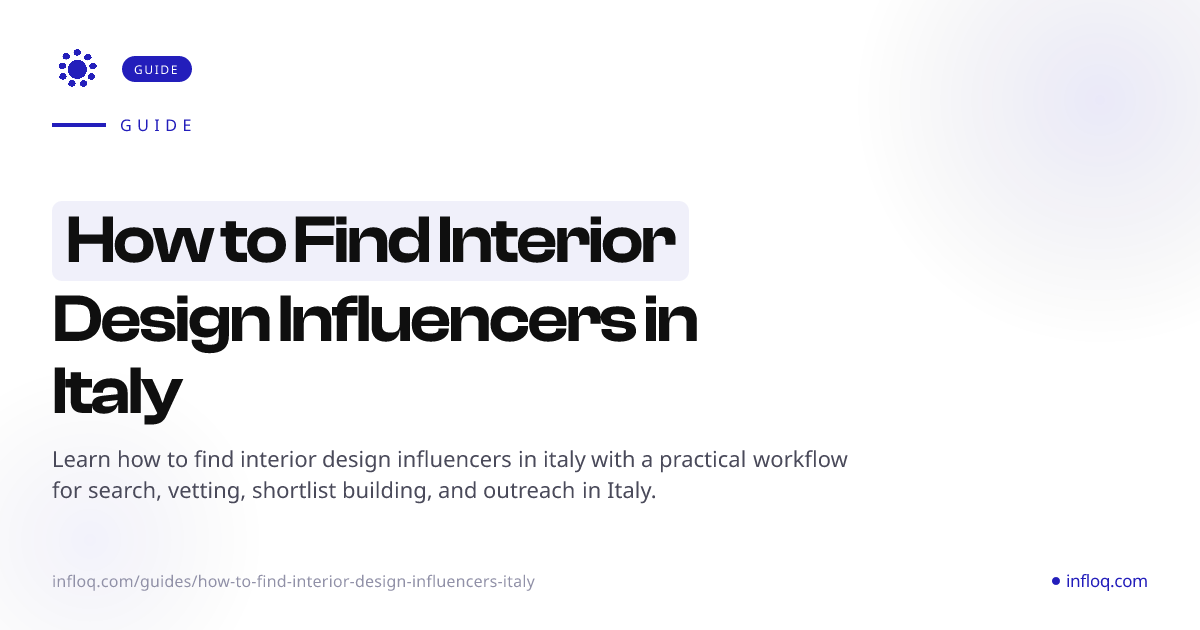 GUIDE

GUIDE

How to Find Interior Design Influencers in Italy

Learn how to find interior design influencers in italy with a practical workflow for search, vetting, shortlist building, and outreach in Italy.

infloq.com/guides/how-to-find-interior-design-influencers-italy

infloq.com